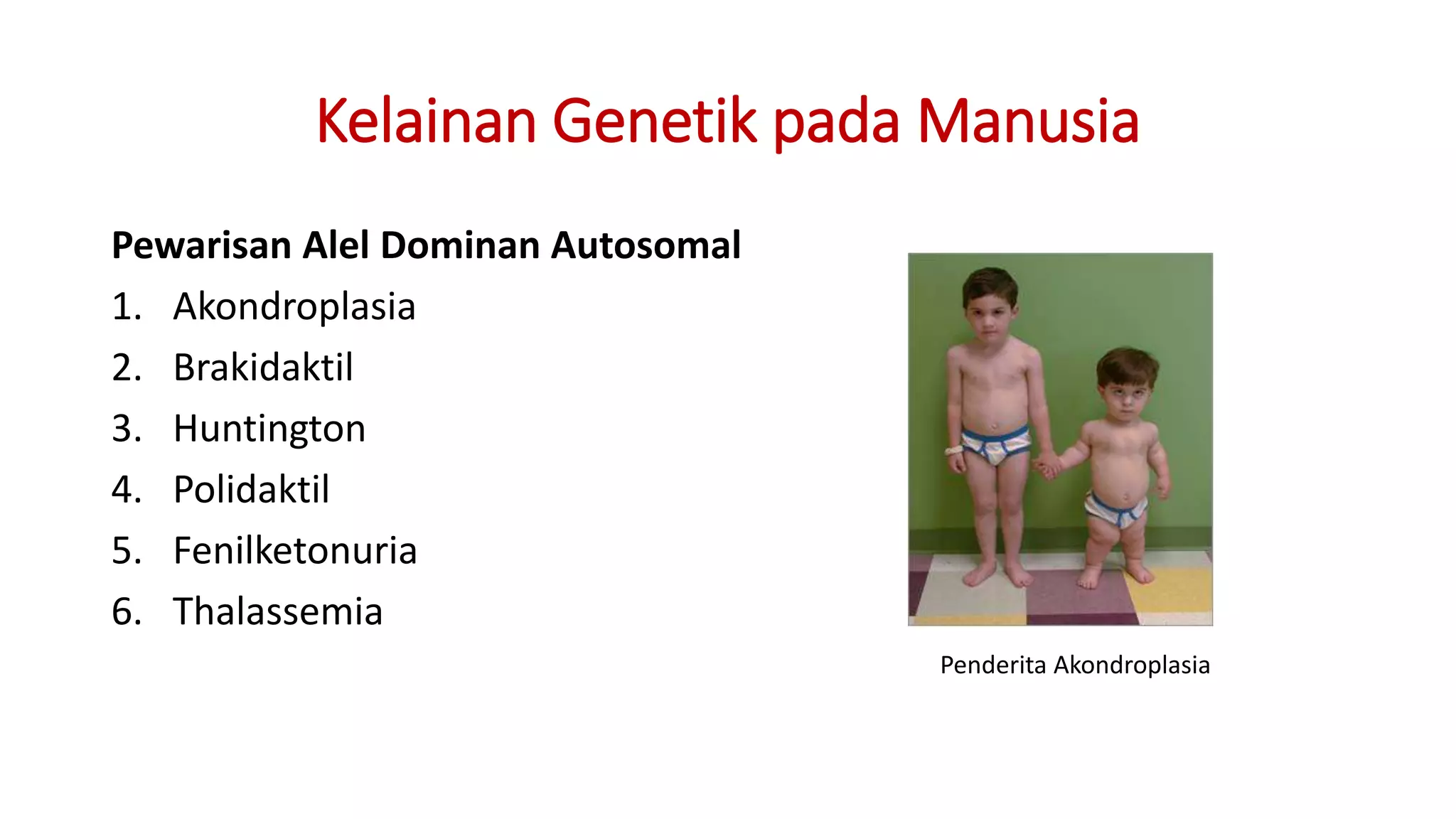 Kelainan Genetik pada Manusia

Pewarisan Alel Dominan Autosomal

1. Akondroplasia
2. Brakidaktil
3. Huntington
4. Polidaktil
5. Fenilketonuria
6. Thalassemia

Penderita Akondroplasia